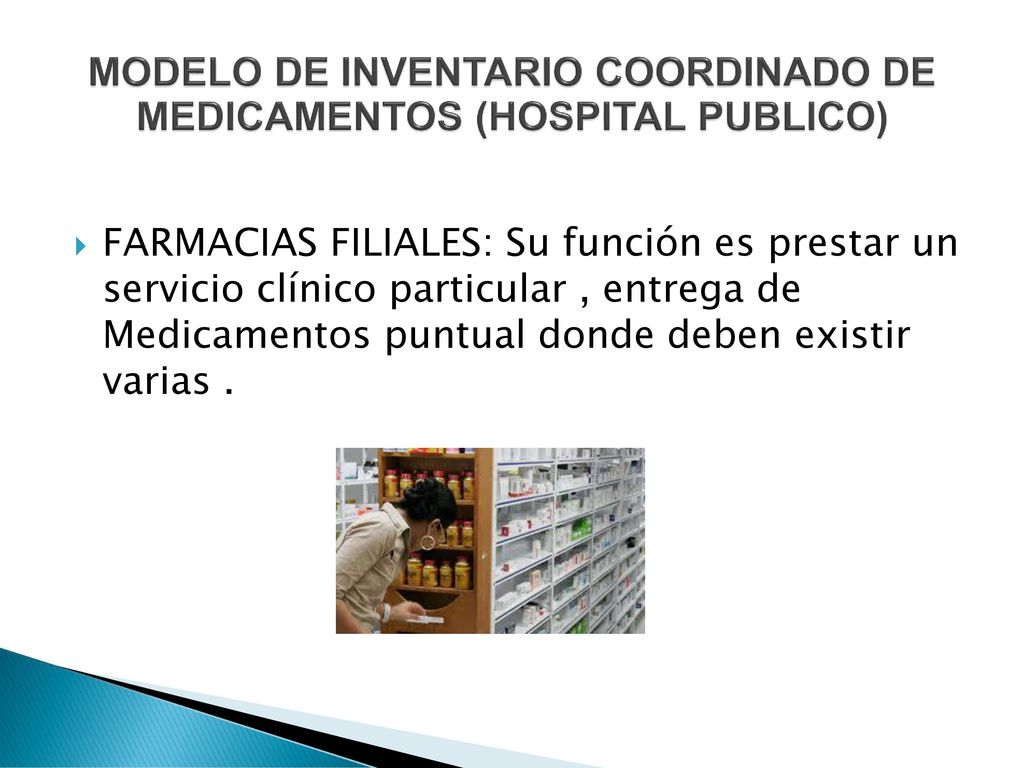 MODELO DE INVENTARIO COORDINADO DE MEDICAMENTOS (HOSPITAL PUBLICO)

FARMACIAS FILIALES: Su función es prestar un servicio clínico particular , entrega de Medicamentos puntual donde deben existir varias .